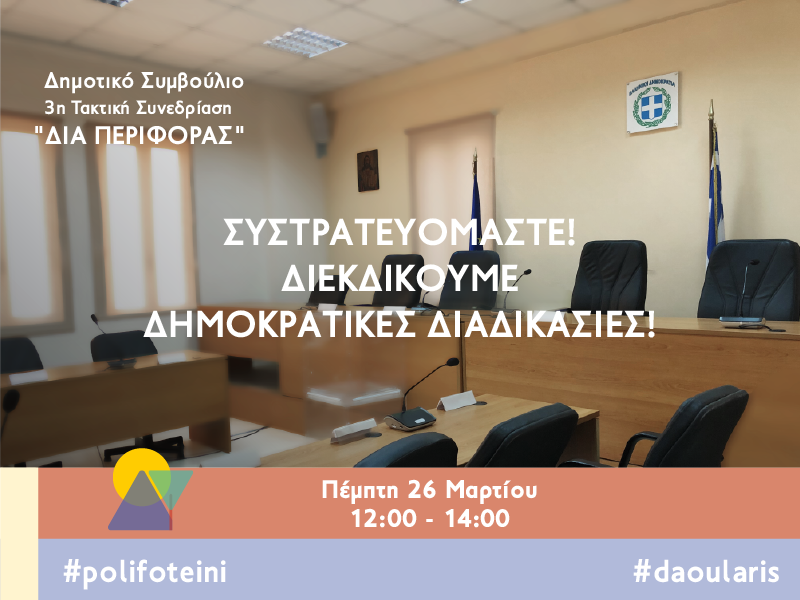 Δημοτικό Συμβούλιο
3η Τακτική Συνεδρίαση
"ΔΙΑ ΠΕΡΙΦΟΡΑΣ"

ΕΛΛΗΝΙΚΗ ΔΗΜΟΚΡΑΤΙΑ

ΣΥΣΤΡΑΤΕΥΟΜΑΣΤΕ!
ΔΙΕΚΔΙΚΟΥΜΕ
ΔΗΜΟΚΡΑΤΙΚΕΣ ΔΙΑΔΙΚΑΣΙΕΣ!

Πέμπτη 26 Μαρτίου
12:00 - 14:00

#polifoteini

#daoularis